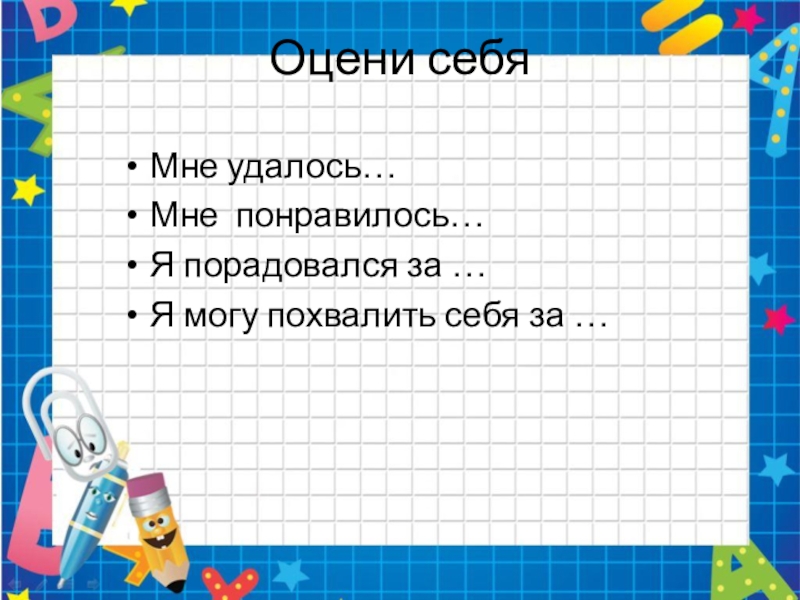 Оцени себя

• Мне удалось…
• Мне  понравилось…
• Я порадовался за …
• Я могу похвалить себя за …